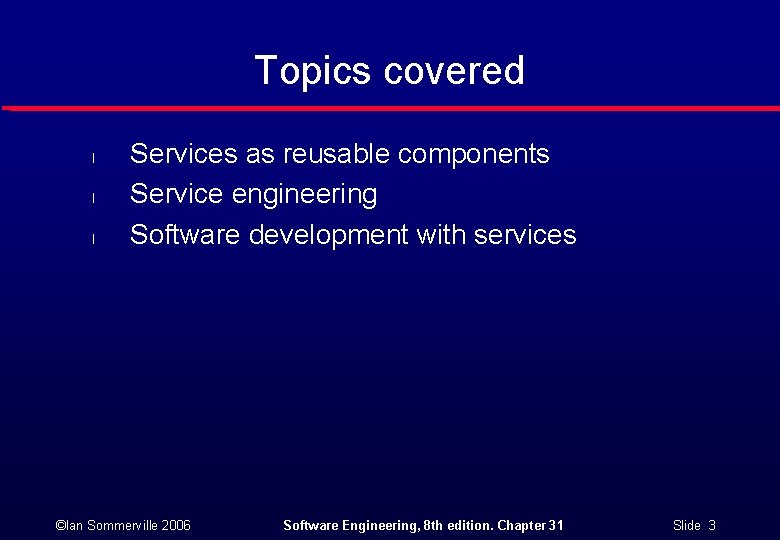 Topics covered

l Services as reusable components
l Service engineering
l Software development with services

©Ian Sommerville 2006 Software Engineering, 8th edition. Chapter 31 Slide 3